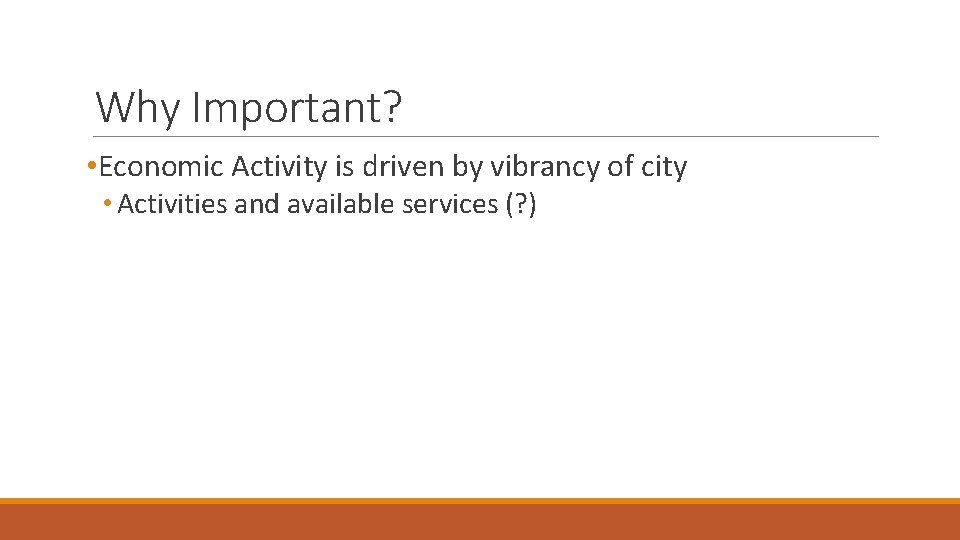 Why Important?

•Economic Activity is driven by vibrancy of city

• Activities and available services (?)